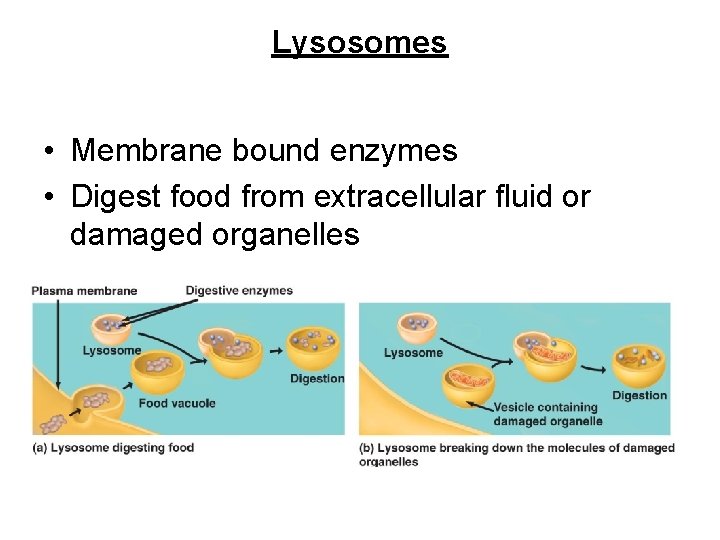 Lysosomes

• Membrane bound enzymes
• Digest food from extracellular fluid or damaged organelles

Plasma membrane
Digestive enzymes
Lysosome
Food vacuole
Digestion
(a) Lysosome digesting food

Lysosome
Vesicle containing damaged organelle
Digestion
(b) Lysosome breaking down the molecules of damaged organelles